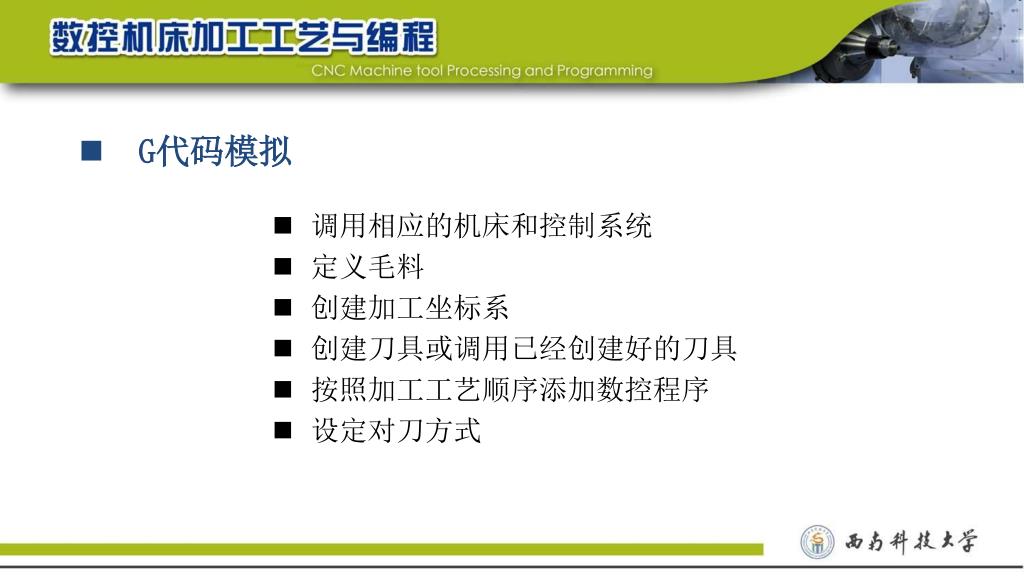 数控机床加工工艺与编程
CNC Machine tool Processing and Programming

■ G代码模拟

■ 调用相应的机床和控制系统
■ 定义毛料
■ 创建加工坐标系
■ 创建刀具或调用已经创建好的刀具
■ 按照加工工艺顺序添加数控程序
■ 设定对刀方式

西南科技大学